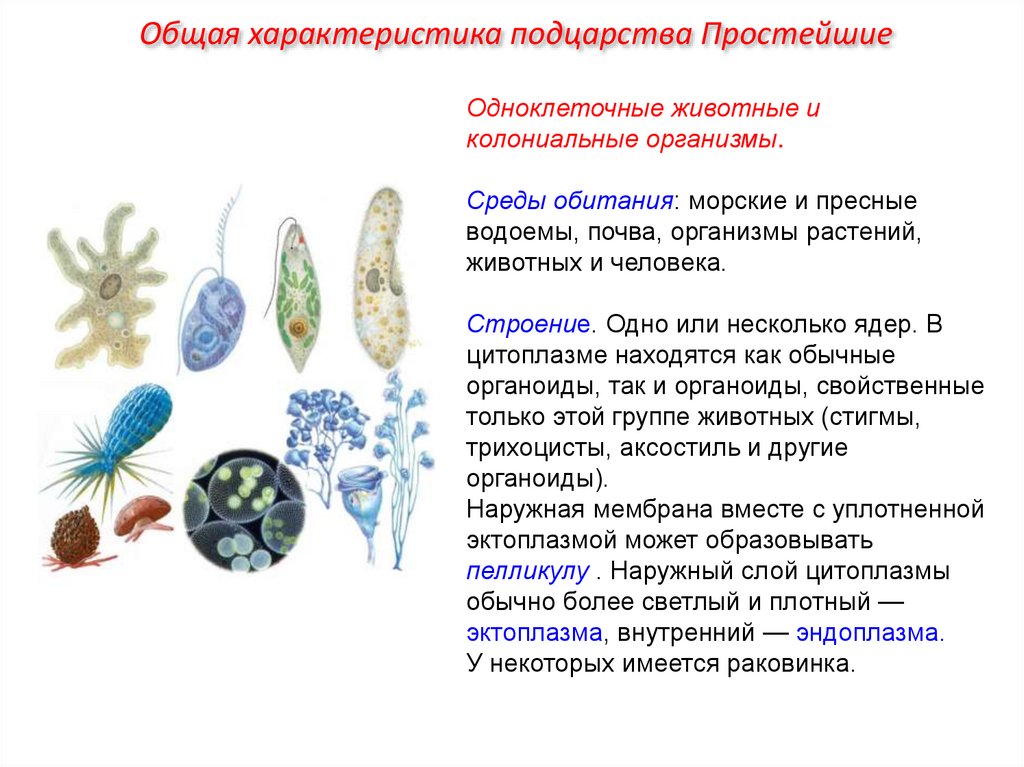 Общая характеристика подцарства Простейшие

Одноклеточные животные и колониальные организмы.

Среды обитания: морские и пресные водоемы, почва, организмы растений, животных и человека.

Строение. Одно или несколько ядер. В цитоплазме находятся как обычные органоиды, так и органоиды, свойственные только этой группе животных (стигмы, трихоцисты, аксостиль и другие органоиды).
Наружная мембрана вместе с уплотненной эктоплазмой может образовывать пелликулу . Наружный слой цитоплазмы обычно более светлый и плотный — эктоплазма, внутренний — эндоплазма.
У некоторых имеется раковинка.